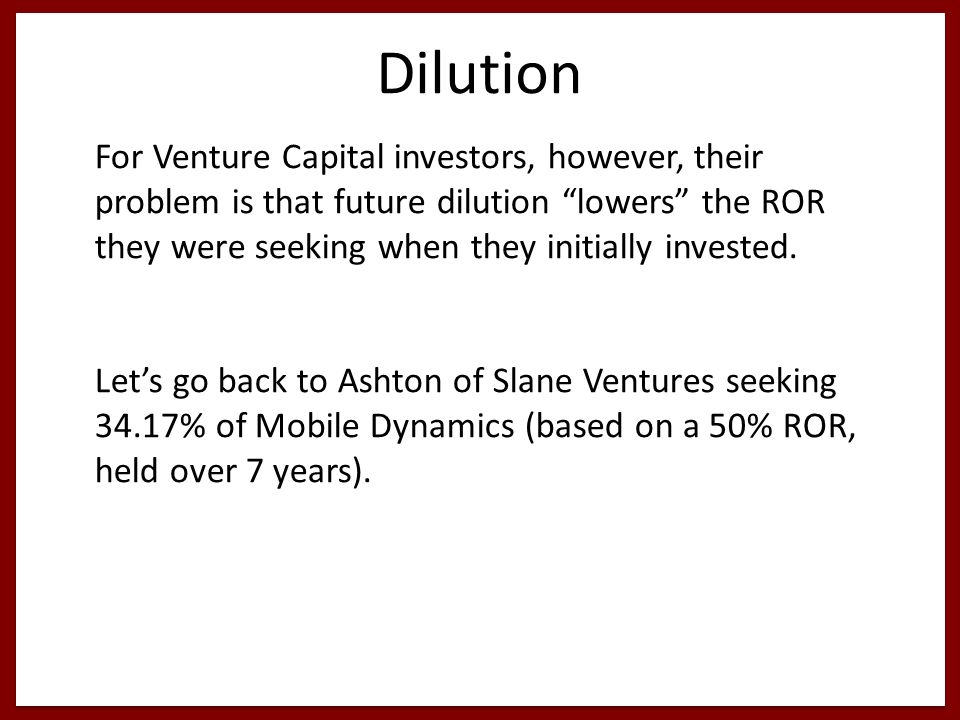 Dilution

For Venture Capital investors, however, their problem is that future dilution “lowers” the ROR they were seeking when they initially invested.

Let’s go back to Ashton of Slane Ventures seeking 34.17% of Mobile Dynamics (based on a 50% ROR, held over 7 years).